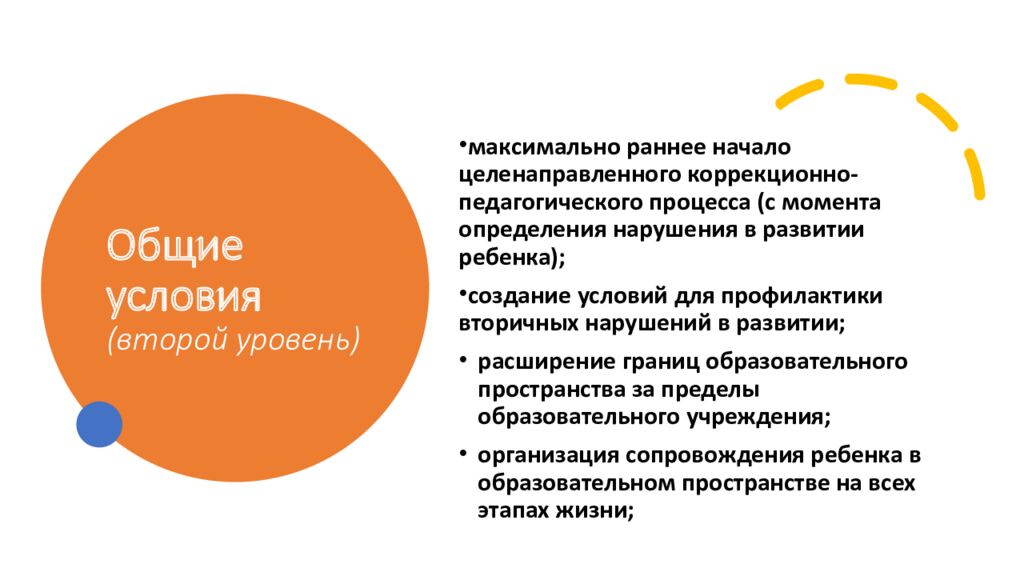 Общие условия
(второй уровень)

•максимально раннее начало целенаправленного коррекционно-педагогического процесса (с момента определения нарушения в развитии ребенка);

•создание условий для профилактики вторичных нарушений в развитии;

• расширение границ образовательного пространства за пределы образовательного учреждения;

• организация сопровождения ребенка в образовательном пространстве на всех этапах жизни;